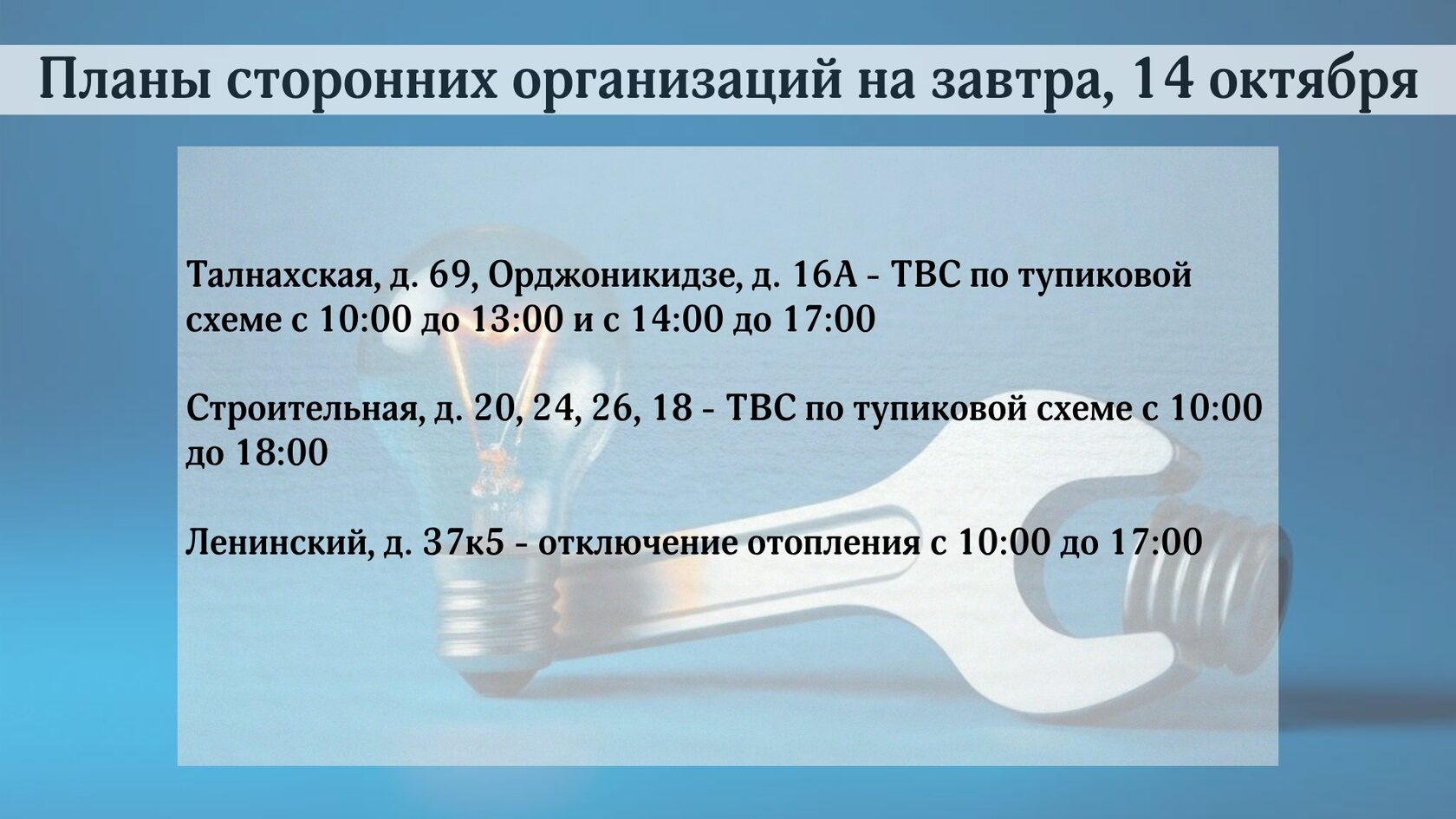 Планы сторонних организаций на завтра, 14 октября

Талнахская, д. 69, Орджоникидзе, д. 16А - ТВС по тупиковой схеме с 10:00 до 13:00 и с 14:00 до 17:00

Строительная, д. 20, 24, 26, 18 - ТВС по тупиковой схеме с 10:00 до 18:00

Ленинский, д. 37к5 - отключение отопления с 10:00 до 17:00